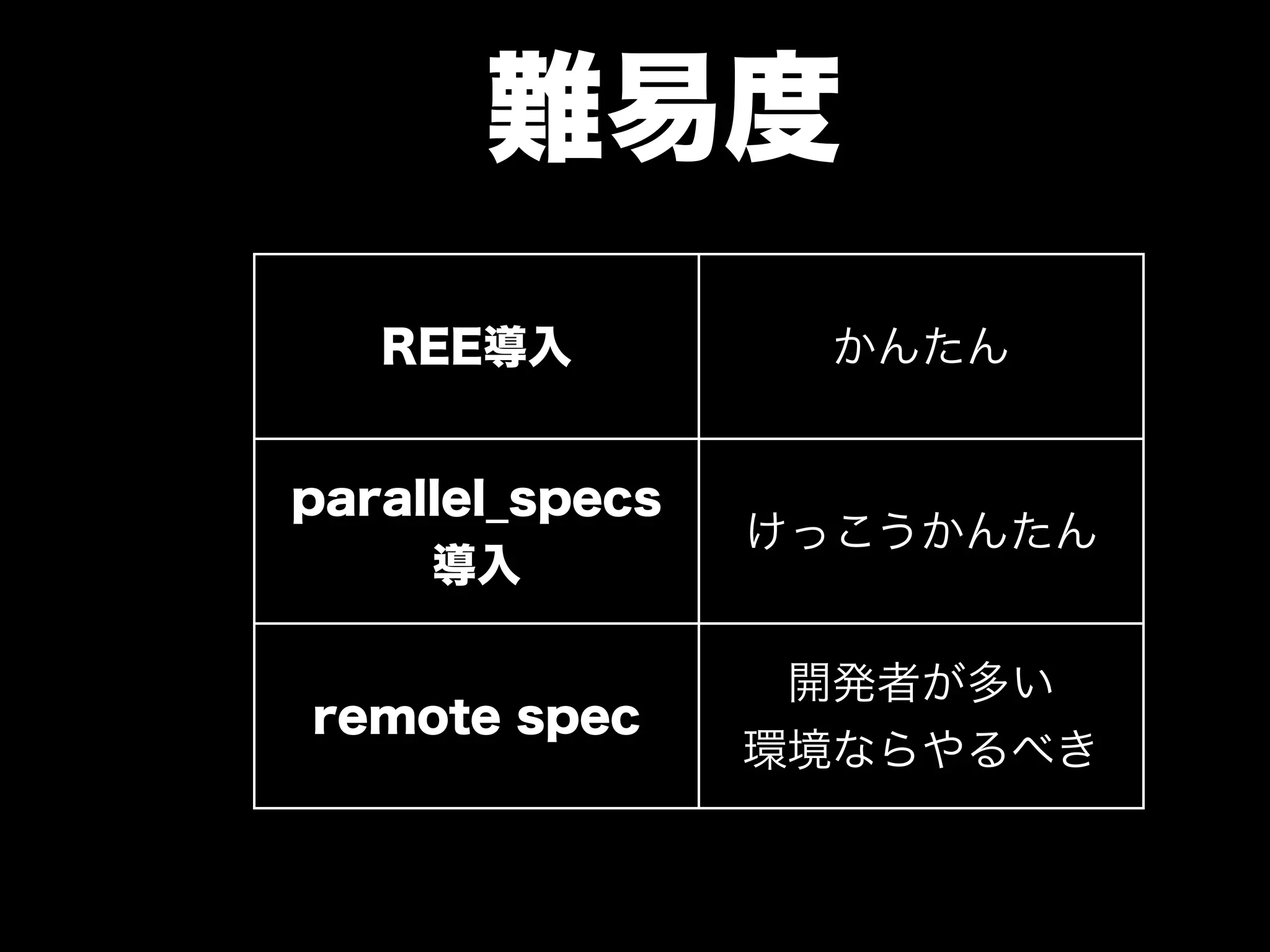 難易度

| REE導入 | かんたん |
|---|---|
| parallel_specs 導入 | けっこうかんたん |
| remote spec | 開発者が多い 環境ならやるべき |